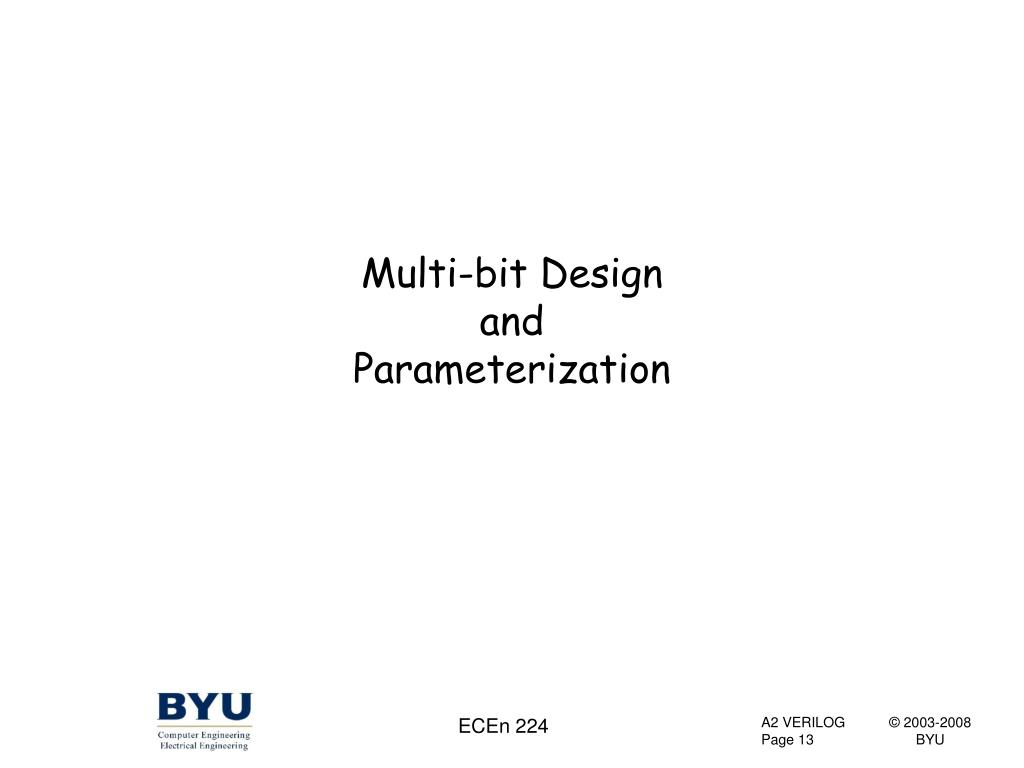 Multi-bit Design
and
Parameterization

BYU
Computer Engineering
Electrical Engineering

ECEn 224

A2 VERILOG
Page 13

© 2003-2008
BYU